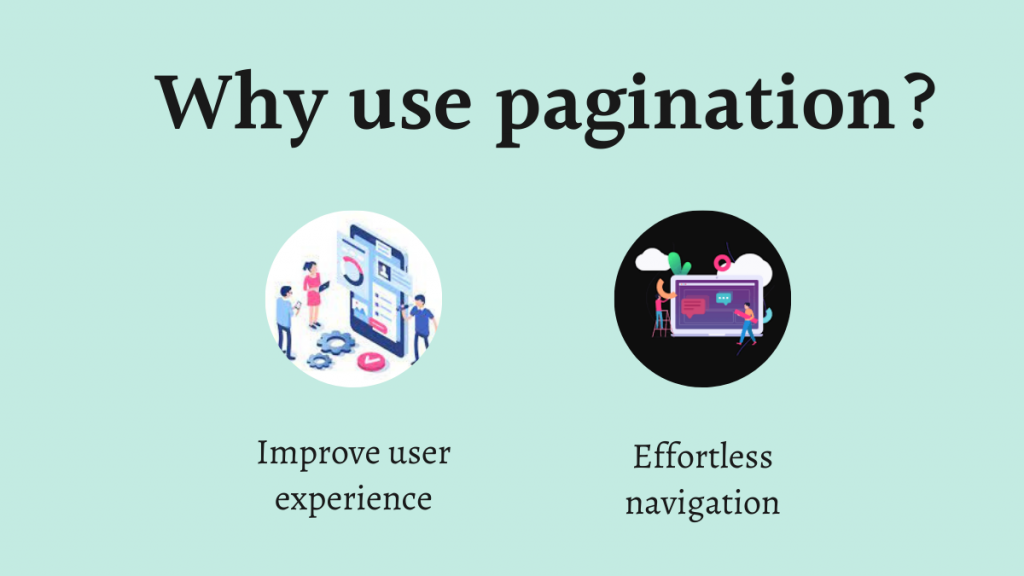 Why use pagination?

Improve user experience

Effortless navigation